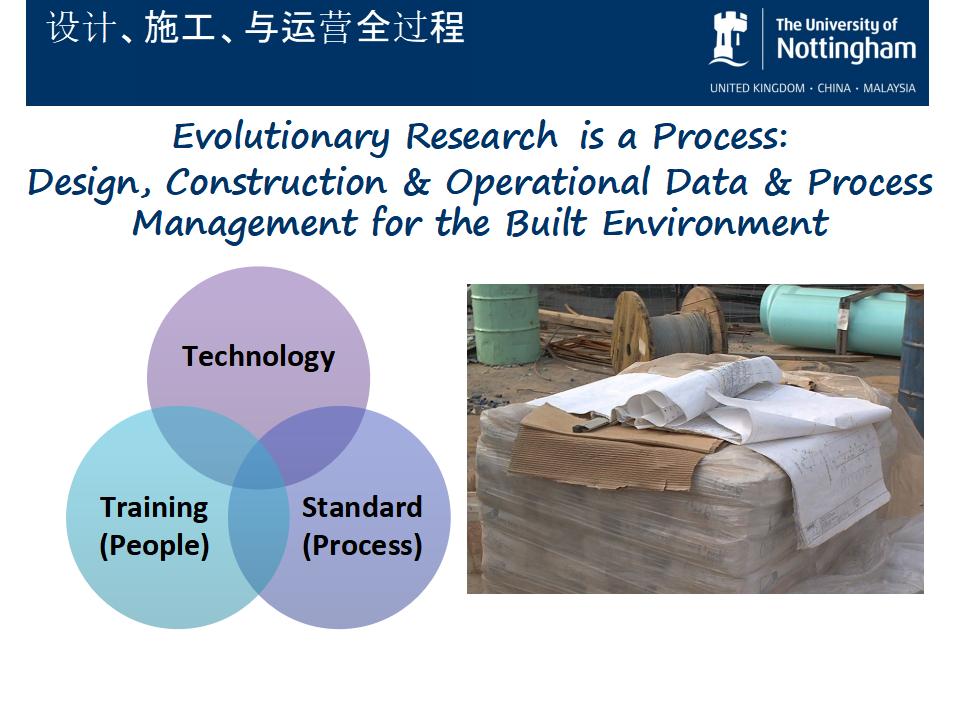 设计、施工、与运营全过程

The University of Nottingham
UNITED KINGDOM · CHINA · MALAYSIA

Evolutionary Research is a Process:
Design, Construction & Operational Data & Process Management for the Built Environment

Technology

Training (People)

Standard (Process)